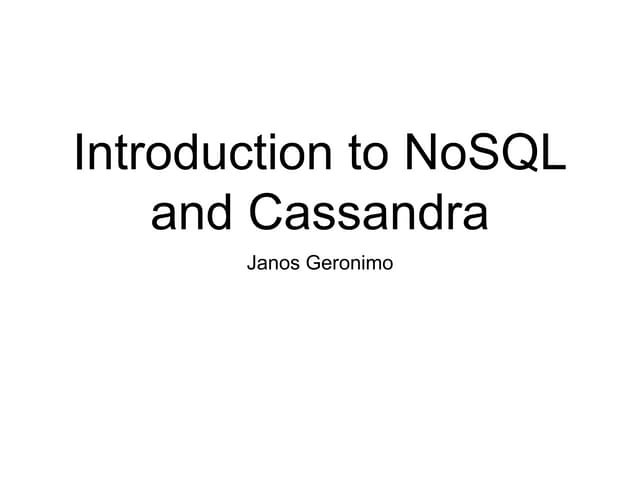 Introduction to NoSQL and Cassandra

Janos Geronimo